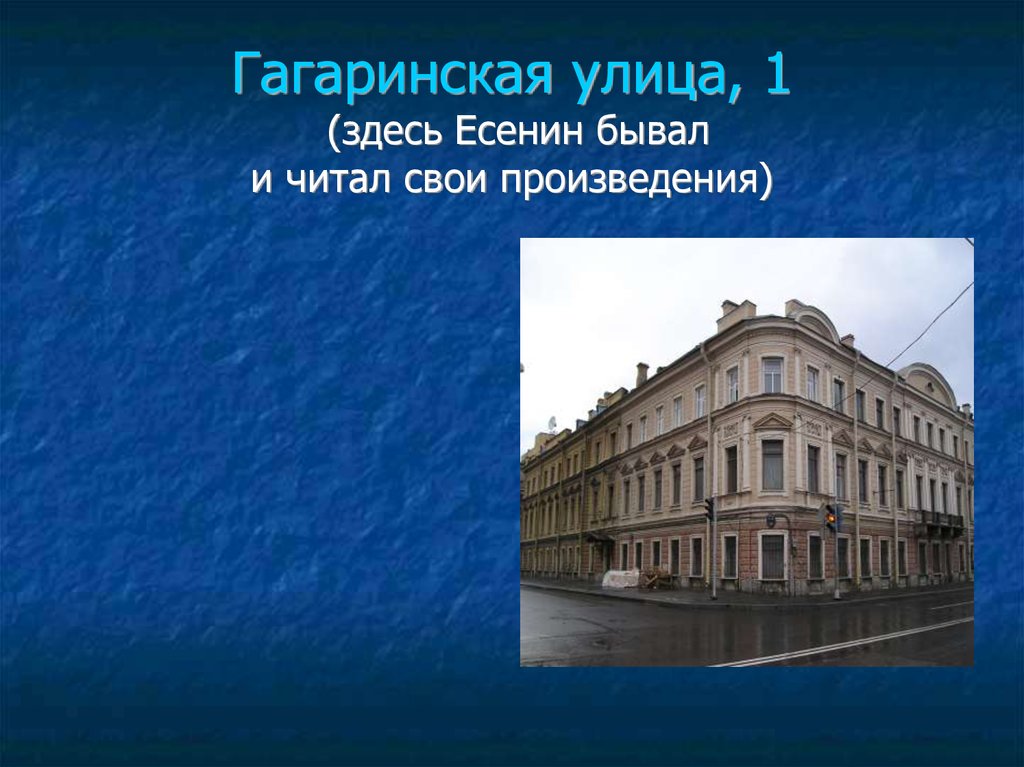 Гагаринская улица, 1

(здесь Есенин бывал и читал свои произведения)